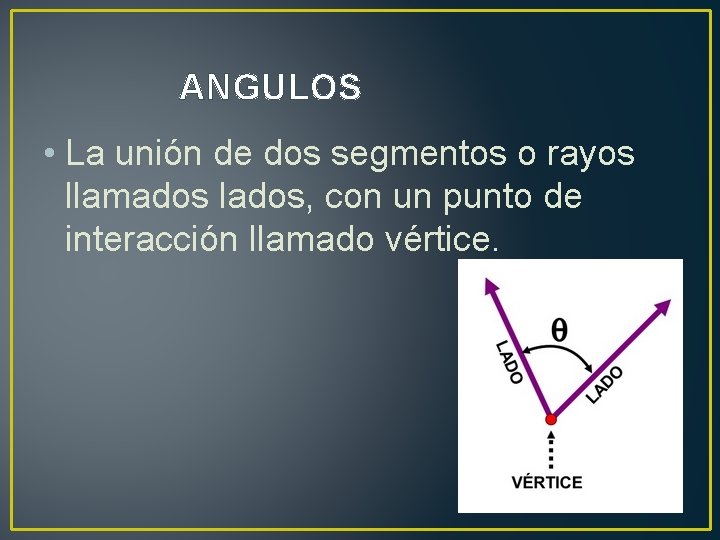 ANGULOS

• La unión de dos segmentos o rayos llamados lados, con un punto de interacción llamado vértice.

$\theta$

LADO

LADO

VÉRTICE